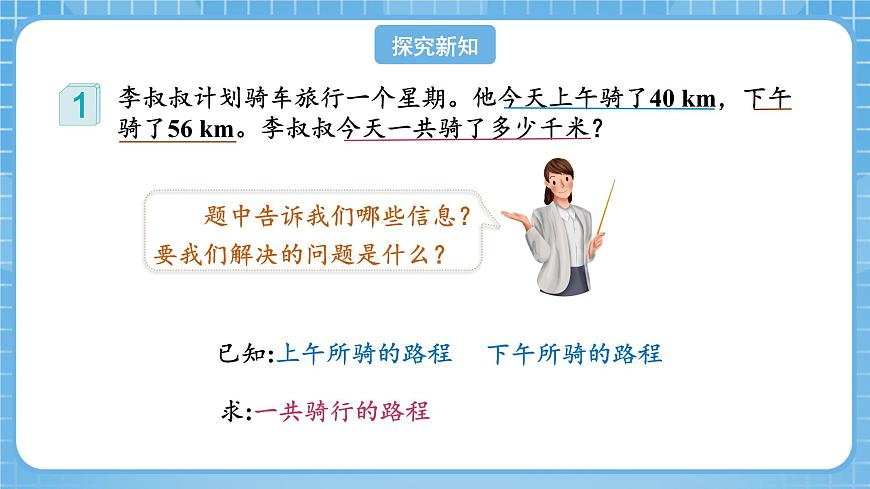 探究新知

1 李叔叔计划骑车旅行一个星期。他今天上午骑了40 km，下午骑了56 km。李叔叔今天一共骑了多少千米？

题中告诉我们哪些信息？要我们解决的问题是什么？

已知:上午所骑的路程　下午所骑的路程

求:一共骑行的路程